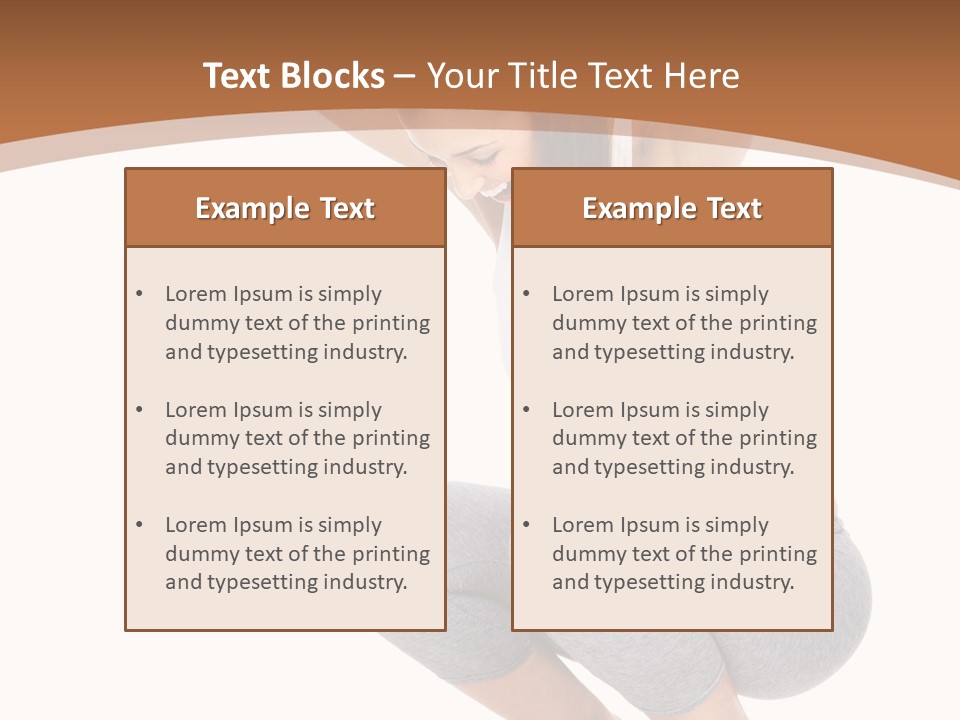 Text Blocks – Your Title Text Here

Example Text

• Lorem Ipsum is simply dummy text of the printing and typesetting industry.

• Lorem Ipsum is simply dummy text of the printing and typesetting industry.

• Lorem Ipsum is simply dummy text of the printing and typesetting industry.

Example Text

• Lorem Ipsum is simply dummy text of the printing and typesetting industry.

• Lorem Ipsum is simply dummy text of the printing and typesetting industry.

• Lorem Ipsum is simply dummy text of the printing and typesetting industry.